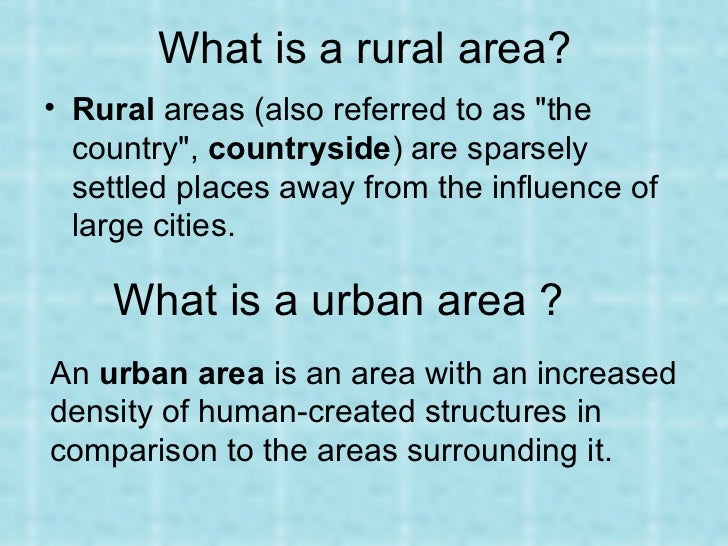 What is a rural area?

• Rural areas (also referred to as "the country", countryside) are sparsely settled places away from the influence of large cities.

What is a urban area ?

An urban area is an area with an increased density of human-created structures in comparison to the areas surrounding it.